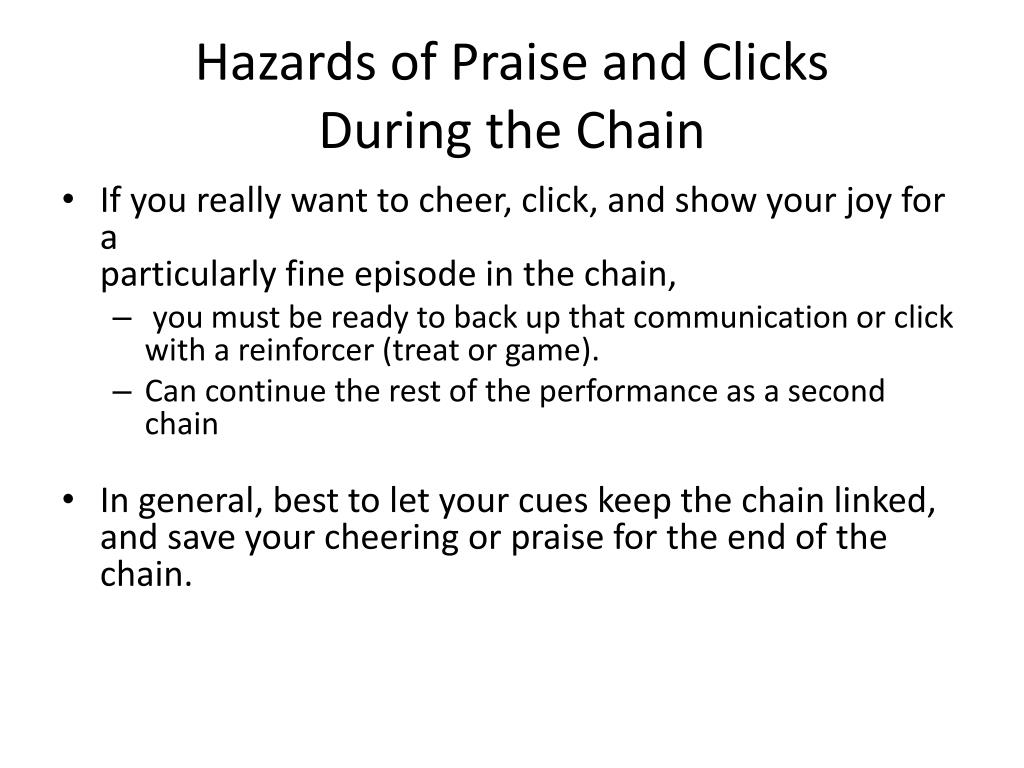 Hazards of Praise and Clicks
During the Chain

• If you really want to cheer, click, and show your joy for a
particularly fine episode in the chain,
– you must be ready to back up that communication or click with a reinforcer (treat or game).
– Can continue the rest of the performance as a second chain

• In general, best to let your cues keep the chain linked, and save your cheering or praise for the end of the chain.